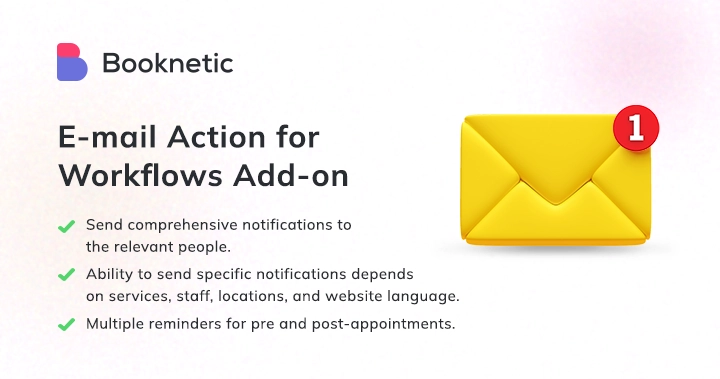 Booknetic

E-mail Action for Workflows Add-on

Send comprehensive notifications to the relevant people.

Ability to send specific notifications depends on services, staff, locations, and website language.

Multiple reminders for pre and post-appointments.

1